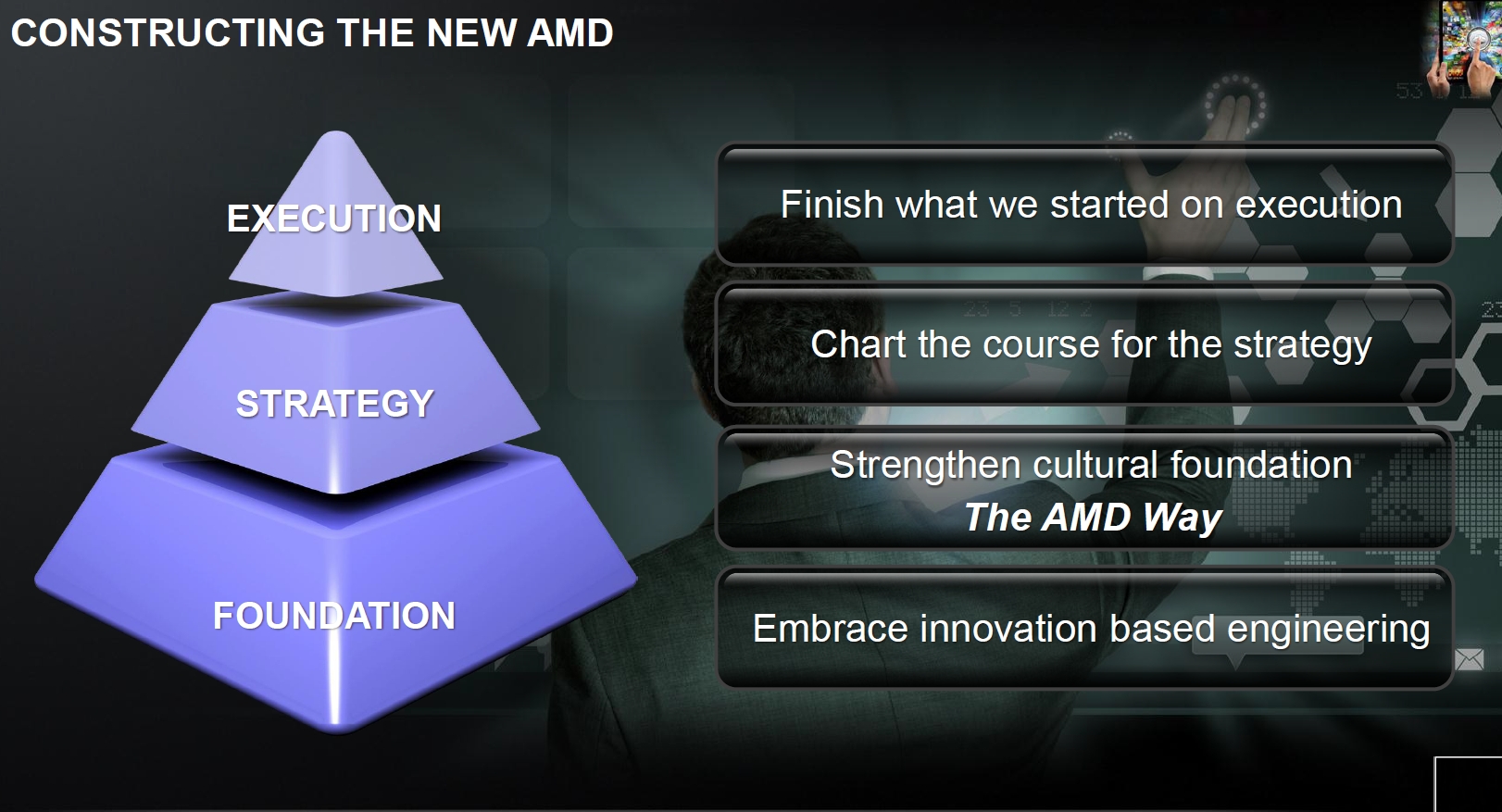 CONSTRUCTING THE NEW AMD

EXECUTION

STRATEGY

FOUNDATION

Finish what we started on execution

Chart the course for the strategy

Strengthen cultural foundation
The AMD Way

Embrace innovation based engineering